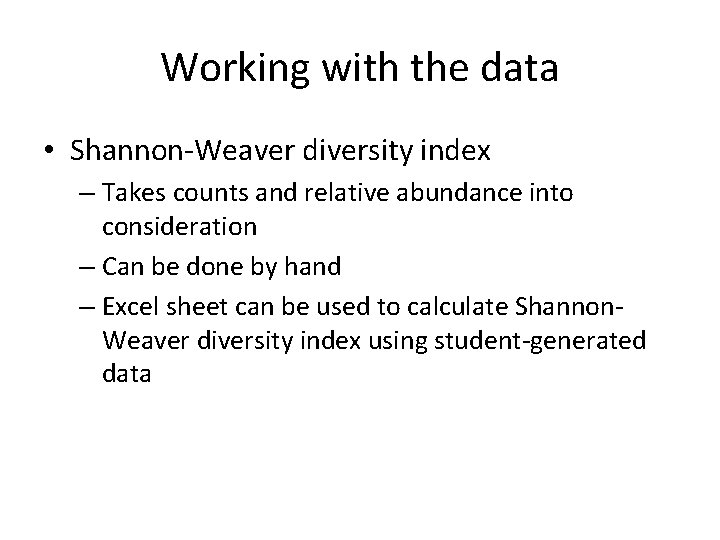 Working with the data

• Shannon-Weaver diversity index
– Takes counts and relative abundance into consideration
– Can be done by hand
– Excel sheet can be used to calculate Shannon-Weaver diversity index using student-generated data